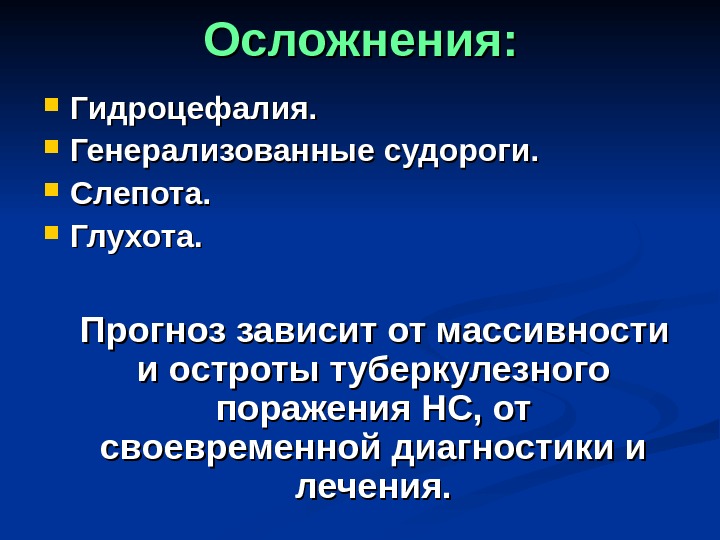 Осложнения:

- Гидроцефалия.
- Генерализованные судороги.
- Слепота.
- Глухота.

Прогноз зависит от массивности и остроты туберкулезного поражения НС, от своевременной диагностики и лечения.